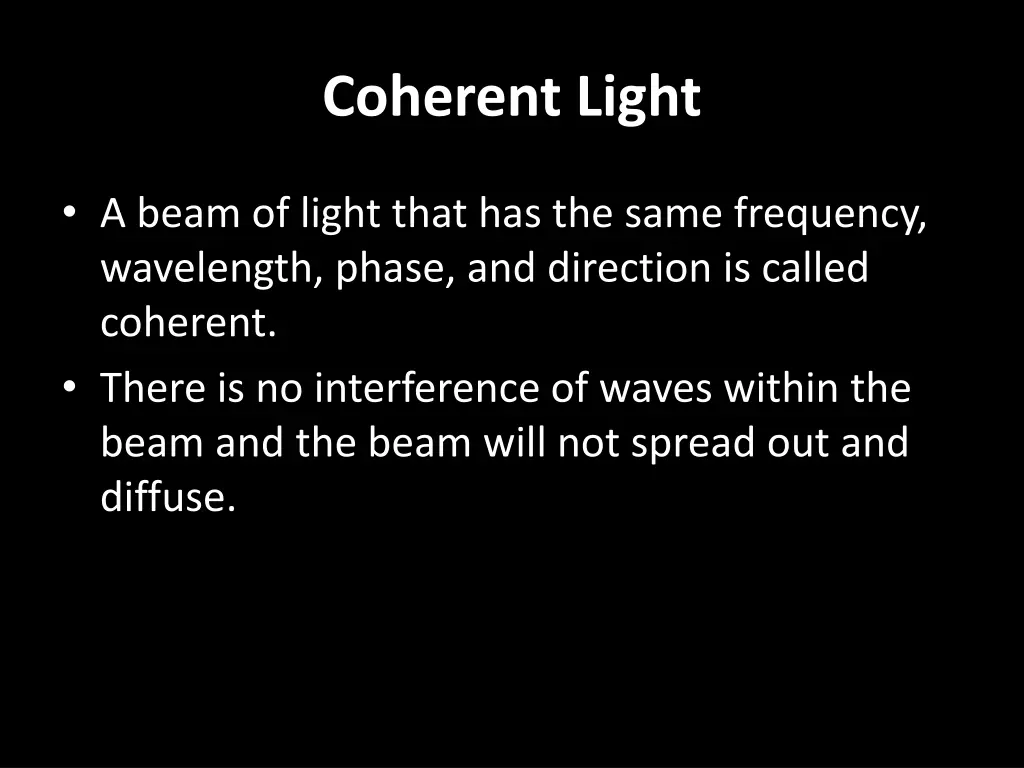 Coherent Light

• A beam of light that has the same frequency, wavelength, phase, and direction is called coherent.

• There is no interference of waves within the beam and the beam will not spread out and diffuse.